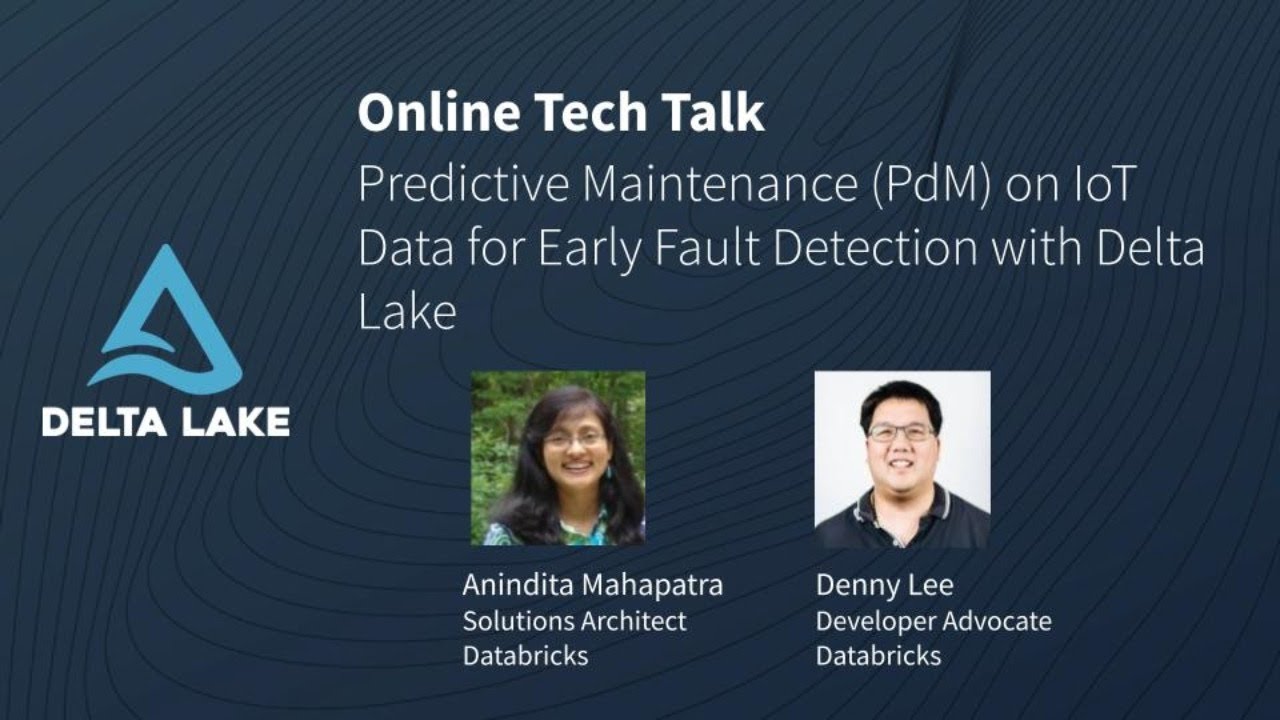 Online Tech Talk

Predictive Maintenance (PdM) on IoT Data for Early Fault Detection with Delta Lake

DELTA LAKE

Anindita Mahapatra
Solutions Architect
Databricks

Denny Lee
Developer Advocate
Databricks